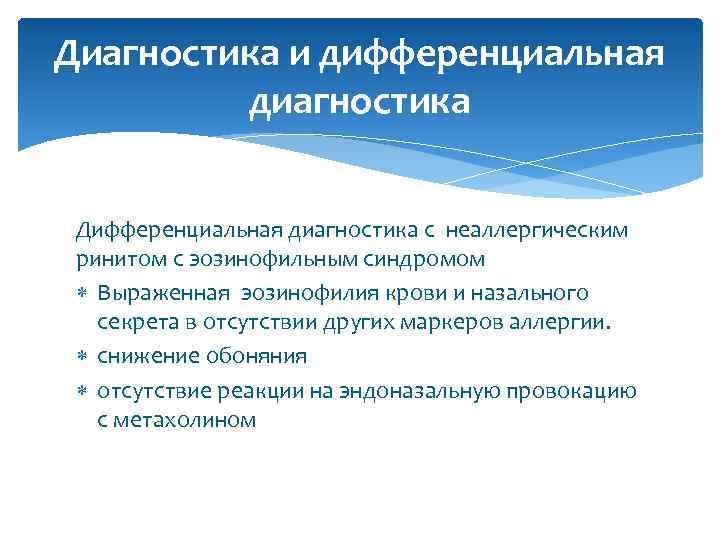 Диагностика и дифференциальная диагностика

Дифференциальная диагностика с неаллергическим ринитом с эозинофильным синдромом

* Выраженная эозинофилия крови и назального секрета в отсутствии других маркеров аллергии.
* снижение обоняния
* отсутствие реакции на эндоназальную провокацию с метахолином